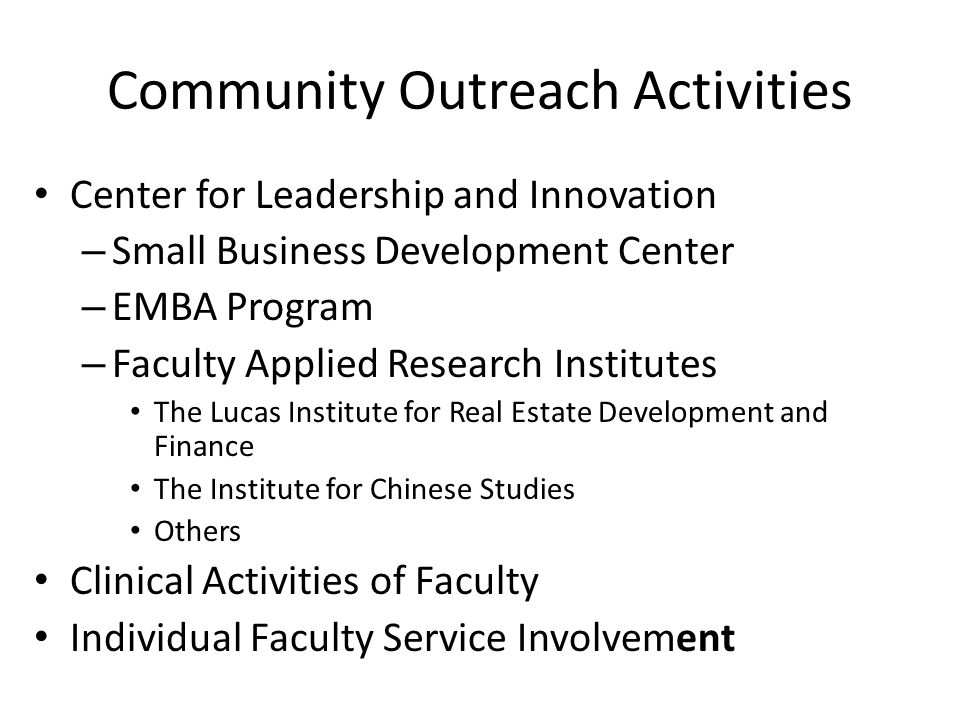 Community Outreach Activities

• Center for Leadership and Innovation
– Small Business Development Center
– EMBA Program
– Faculty Applied Research Institutes
• The Lucas Institute for Real Estate Development and Finance
• The Institute for Chinese Studies
• Others
• Clinical Activities of Faculty
• Individual Faculty Service Involvement